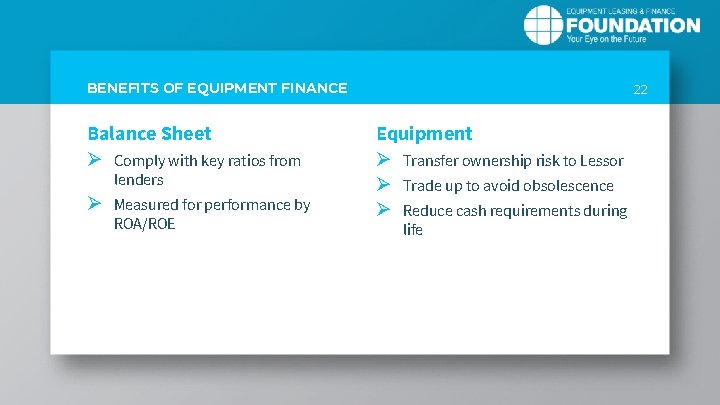 EQUIPMENT LEASING & FINANCE
FOUNDATION
Your Eye on the Future

BENEFITS OF EQUIPMENT FINANCE

22

Balance Sheet

➢ Comply with key ratios from lenders

➢ Measured for performance by ROA/ROE

Equipment

➢ Transfer ownership risk to Lessor

➢ Trade up to avoid obsolescence

➢ Reduce cash requirements during life